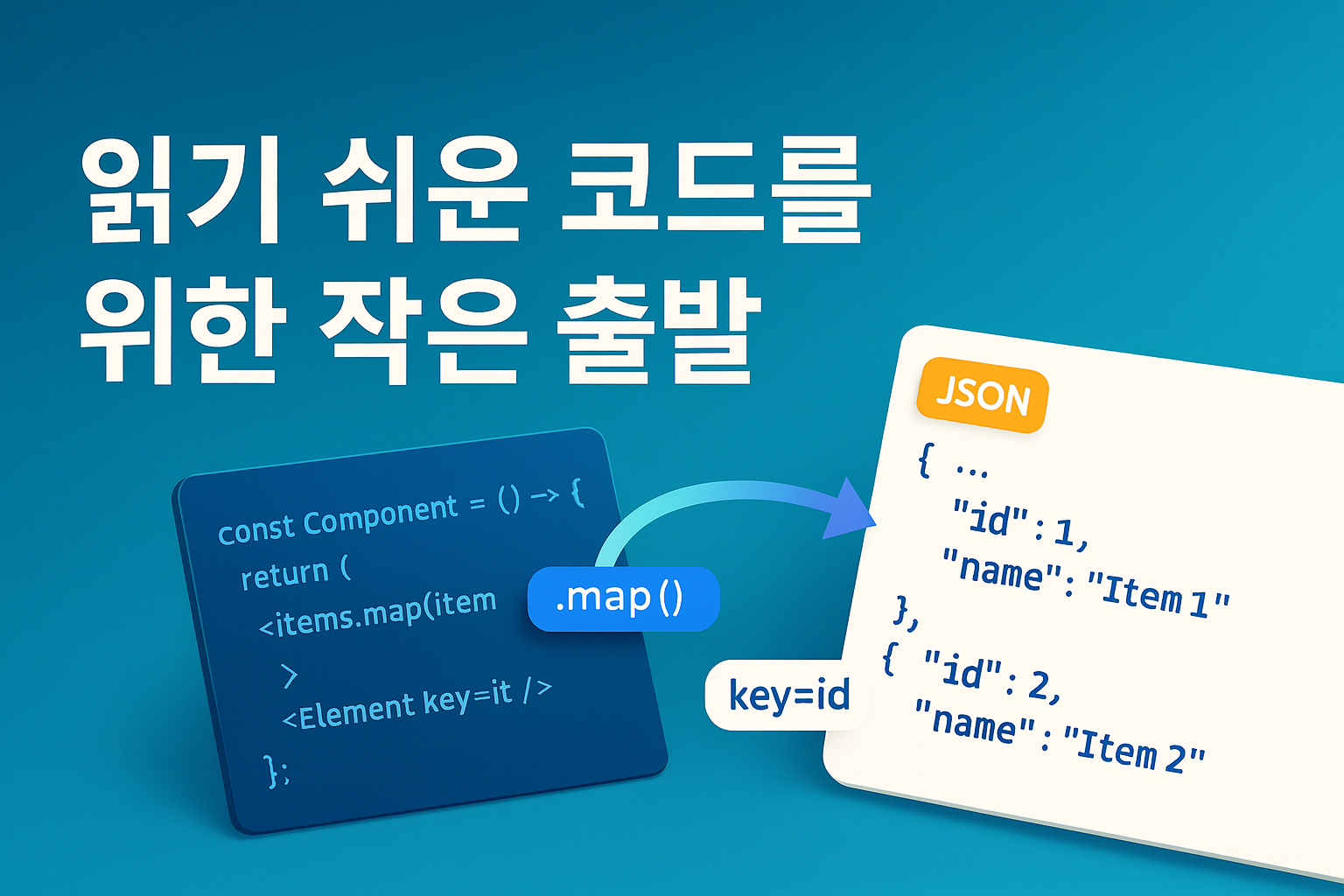 읽기 쉬운 코드를
위한 작은 출발

const Component = () -> {
return (
<items.map(item
>
<Element key=it />
};

.map()

key=id

JSON

{ ...
"id": 1,
"name": "Item 1"
},
{ "id": 2,
"name": "Item 2"